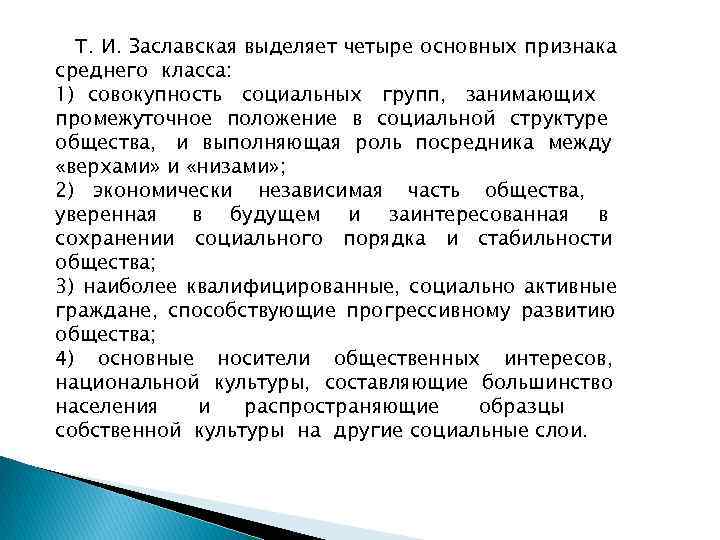 Т. И. Заславская выделяет четыре основных признака среднего класса:
1) совокупность социальных групп, занимающих промежуточное положение в социальной структуре общества, и выполняющая роль посредника между «верхами» и «низами»;
2) экономически независимая часть общества, уверенная в будущем и заинтересованная в сохранении социального порядка и стабильности общества;
3) наиболее квалифицированные, социально активные граждане, способствующие прогрессивному развитию общества;
4) основные носители общественных интересов, национальной культуры, составляющие большинство населения и распространяющие образцы собственной культуры на другие социальные слои.